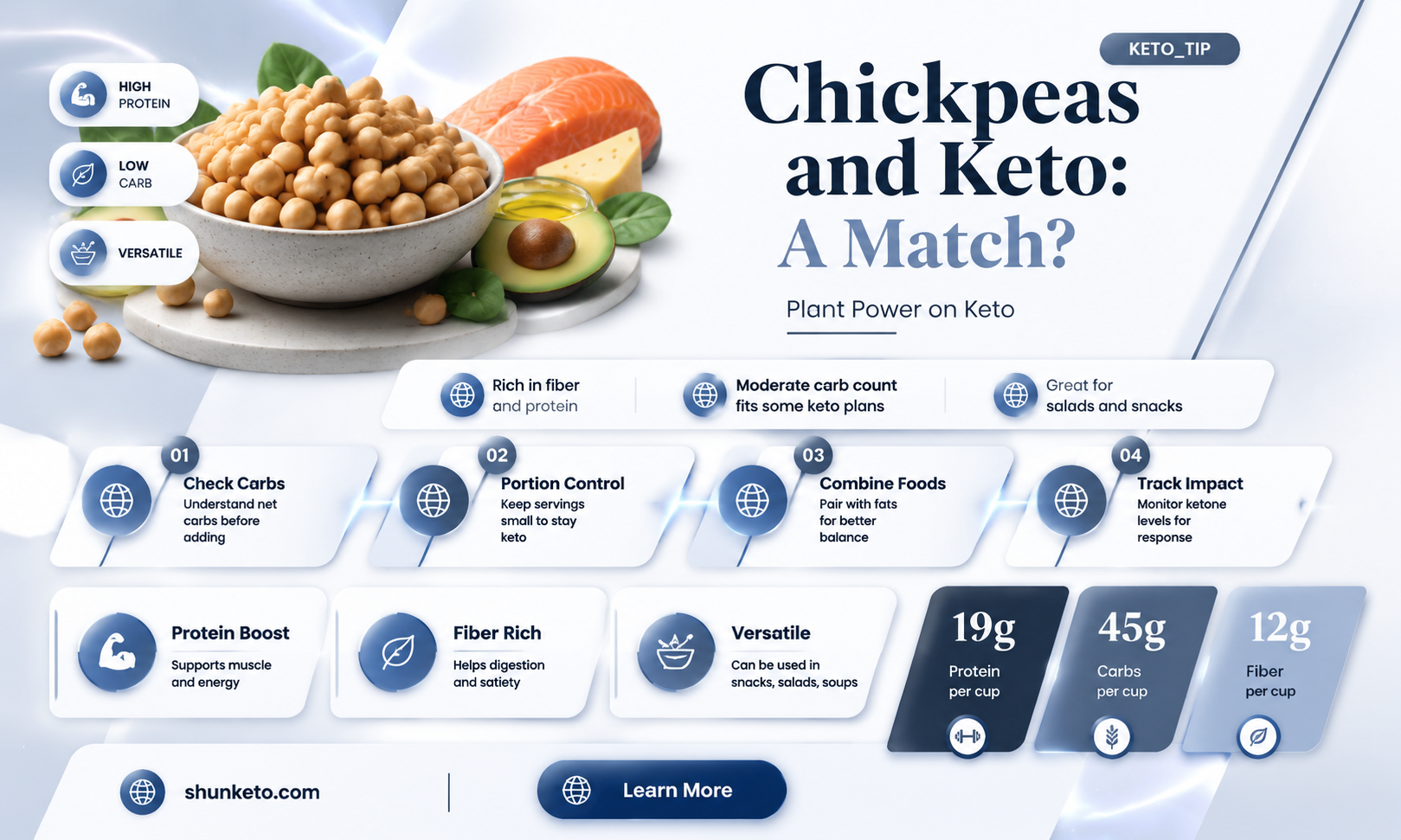 HIGH PROTEIN

LOW CARB

VERSATILE

KETO_TIP

Chickpeas and Keto: A Match?

Plant Power on Keto

Rich in fiber and protein

Moderate carb count fits some keto plans

Great for salads and snacks

01
Check Carbs
Understand net carbs before adding

02
Portion Control
Keep servings small to stay keto

03
Combine Foods
Pair with fats for better balance

04
Track Impact
Monitor ketone levels for response

Protein Boost
Supports muscle and energy

Fiber Rich
Helps digestion and satiety

Versatile
Can be used in snacks, salads, soups

19g
Protein per cup

45g
Carbs per cup

12g
Fiber per cup

shunketo.com

Learn More